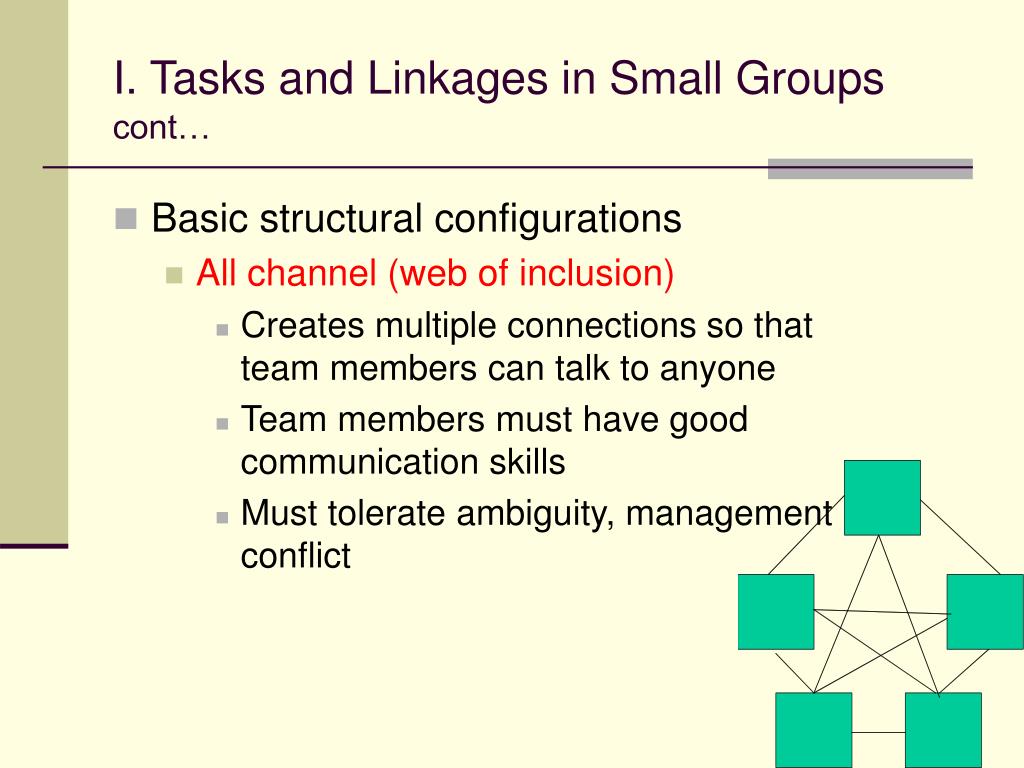 I. Tasks and Linkages in Small Groups cont…

Basic structural configurations

All channel (web of inclusion)

Creates multiple connections so that team members can talk to anyone

Team members must have good communication skills

Must tolerate ambiguity, management conflict